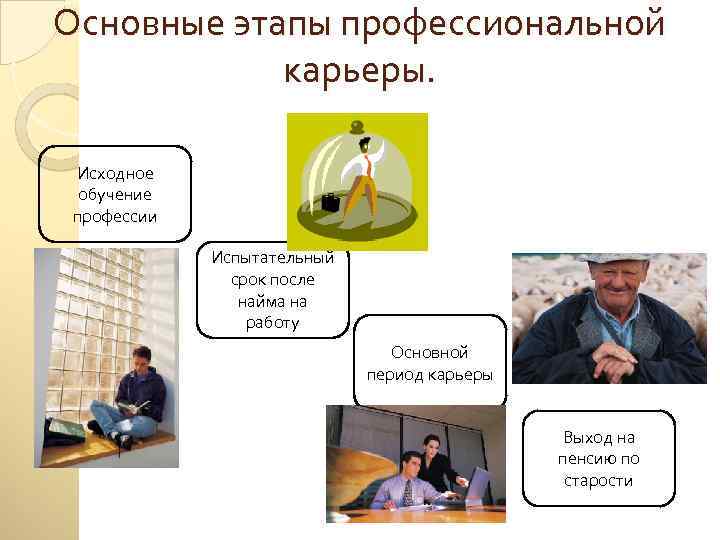 Основные этапы профессиональной карьеры.

Исходное обучение профессии

Испытательный срок после найма на работу

Основной период карьеры

Выход на пенсию по старости